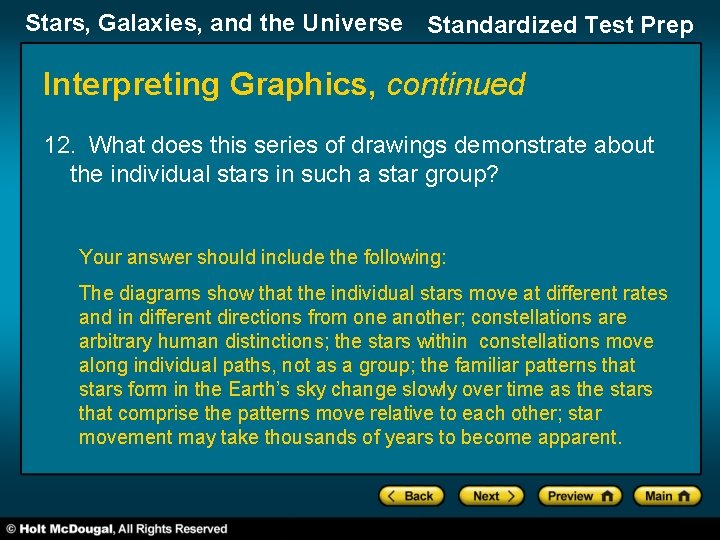 Stars, Galaxies, and the Universe

Standardized Test Prep

Interpreting Graphics, continued

12. What does this series of drawings demonstrate about the individual stars in such a star group?

Your answer should include the following:

The diagrams show that the individual stars move at different rates and in different directions from one another; constellations are arbitrary human distinctions; the stars within constellations move along individual paths, not as a group; the familiar patterns that stars form in the Earth's sky change slowly over time as the stars that comprise the patterns move relative to each other; star movement may take thousands of years to become apparent.

< Back

Next >

Preview

Main

© Holt McDougal, All Rights Reserved